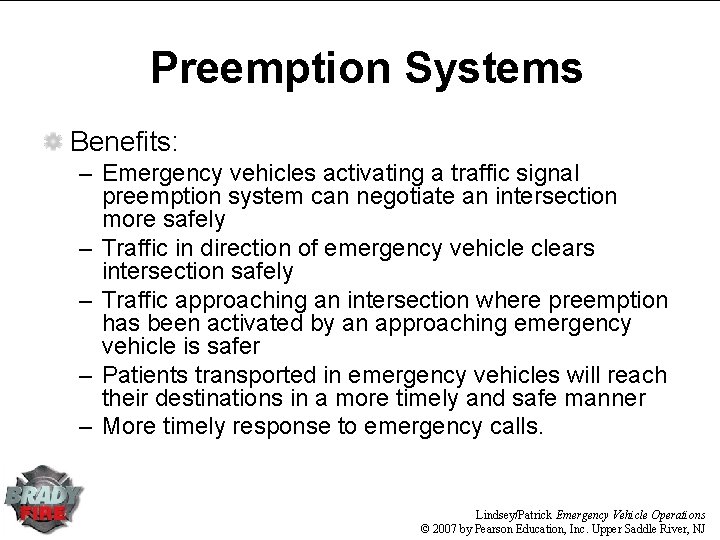 Preemption Systems

Benefits:

– Emergency vehicles activating a traffic signal preemption system can negotiate an intersection more safely

– Traffic in direction of emergency vehicle clears intersection safely

– Traffic approaching an intersection where preemption has been activated by an approaching emergency vehicle is safer

– Patients transported in emergency vehicles will reach their destinations in a more timely and safe manner

– More timely response to emergency calls.

BRADY FIRE

Lindsey/Patrick Emergency Vehicle Operations
© 2007 by Pearson Education, Inc. Upper Saddle River, NJ